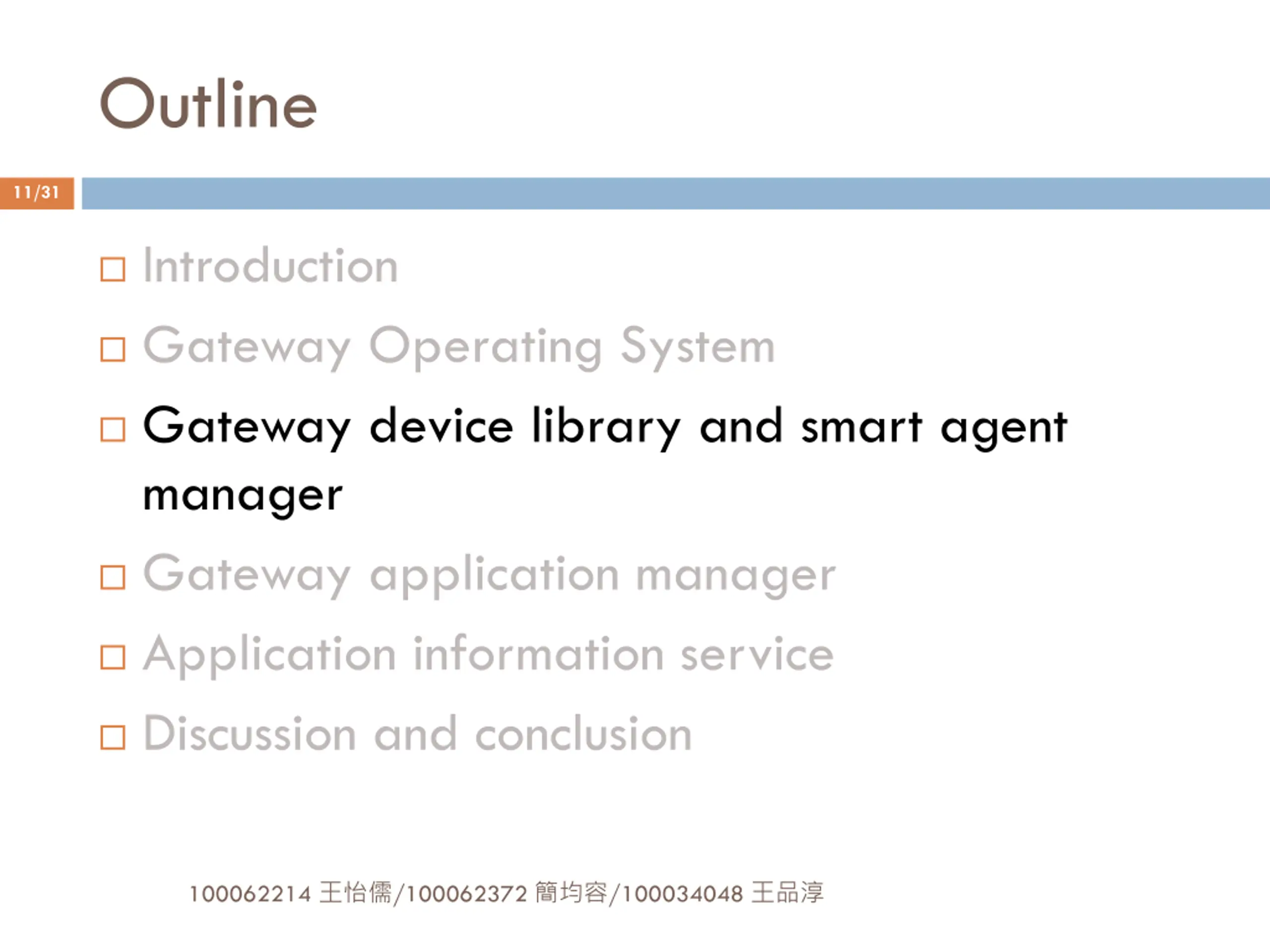 Outline

11/31

□ Introduction
□ Gateway Operating System
□ Gateway device library and smart agent manager
□ Gateway application manager
□ Application information service
□ Discussion and conclusion

100062214 王怡儒/100062372 簡均容/100034048 王品淳